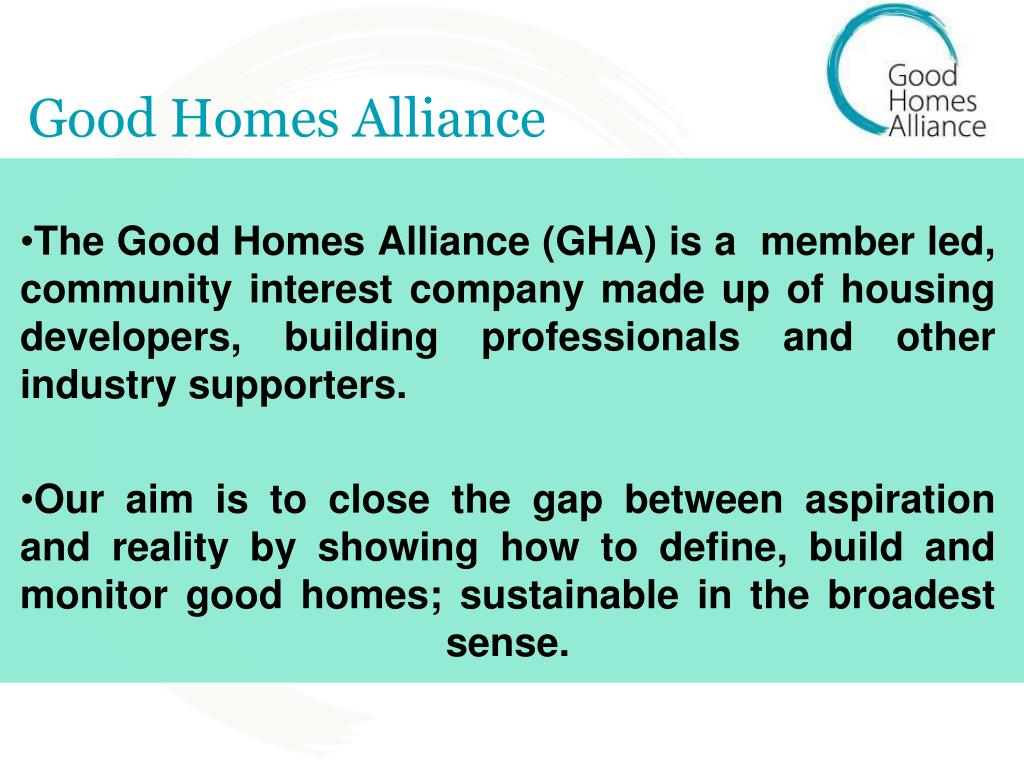 Good Homes Alliance

Good Homes Alliance

•The Good Homes Alliance (GHA) is a member led, community interest company made up of housing developers, building professionals and other industry supporters.

•Our aim is to close the gap between aspiration and reality by showing how to define, build and monitor good homes; sustainable in the broadest sense.